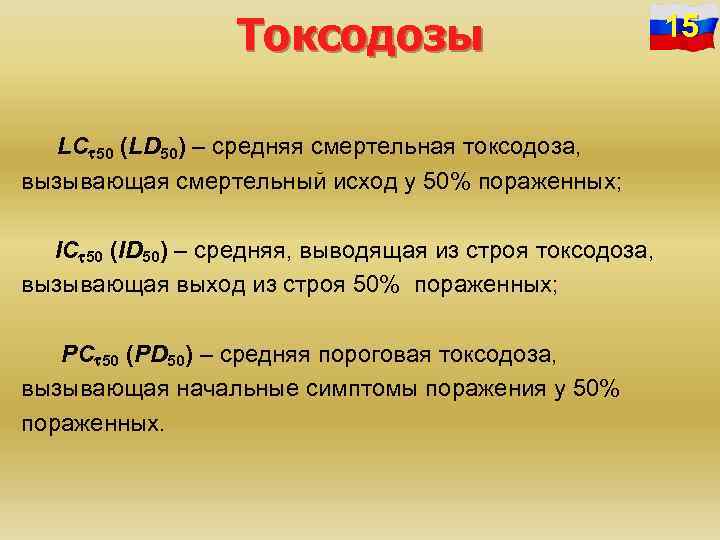 Токсодозы

15

$LC_{\tau 50}$ ($LD_{50}$) – средняя смертельная токсодоза, вызывающая смертельный исход у 50% пораженных;

$IC_{\tau 50}$ ($ID_{50}$) – средняя, выводящая из строя токсодоза, вызывающая выход из строя 50% пораженных;

$PC_{\tau 50}$ ($PD_{50}$) – средняя пороговая токсодоза, вызывающая начальные симптомы поражения у 50% пораженных.